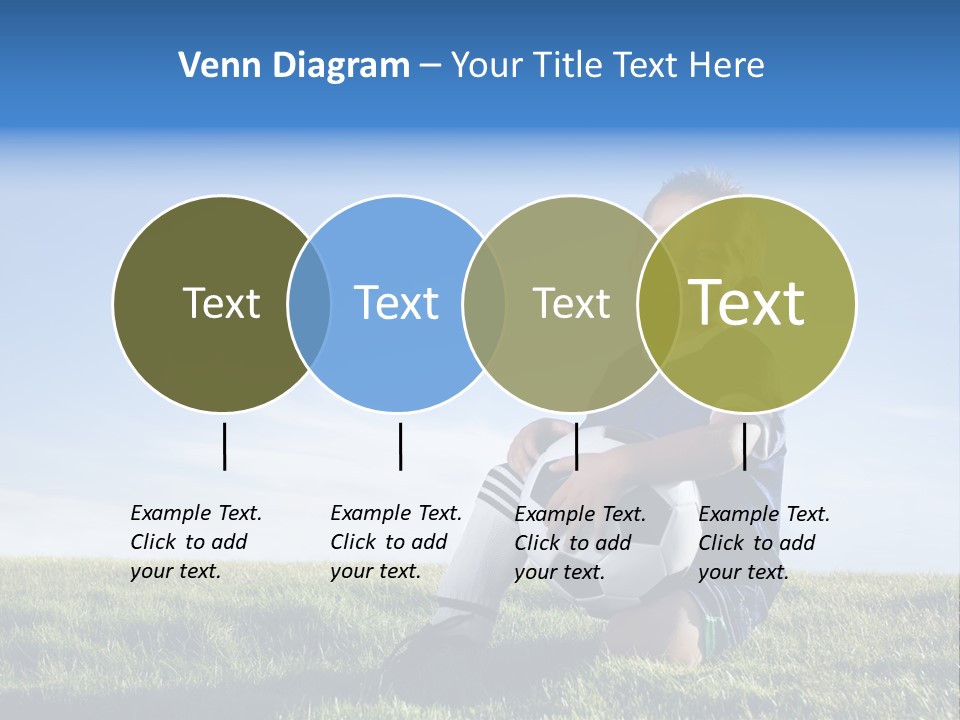 Venn Diagram – Your Title Text Here

Text

Text

Text

Text

Example Text. Click to add your text.

Example Text. Click to add your text.

Example Text. Click to add your text.

Example Text. Click to add your text.